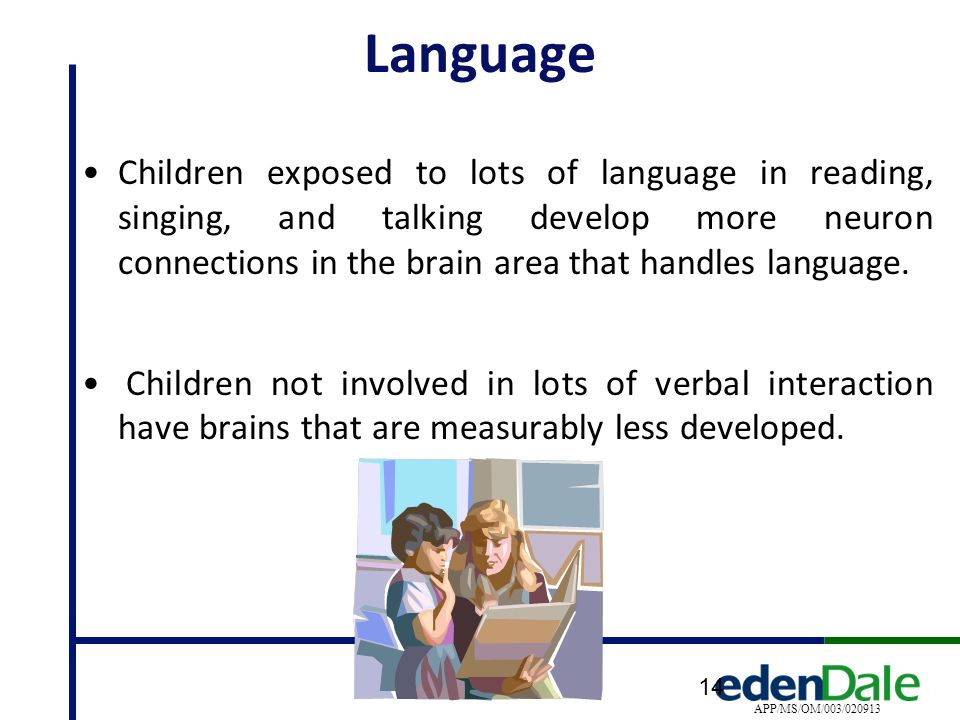 Language

• Children exposed to lots of language in reading, singing, and talking develop more neuron connections in the brain area that handles language.

• Children not involved in lots of verbal interaction have brains that are measurably less developed.

14

edenDale

APP/MS/OM/003/020913